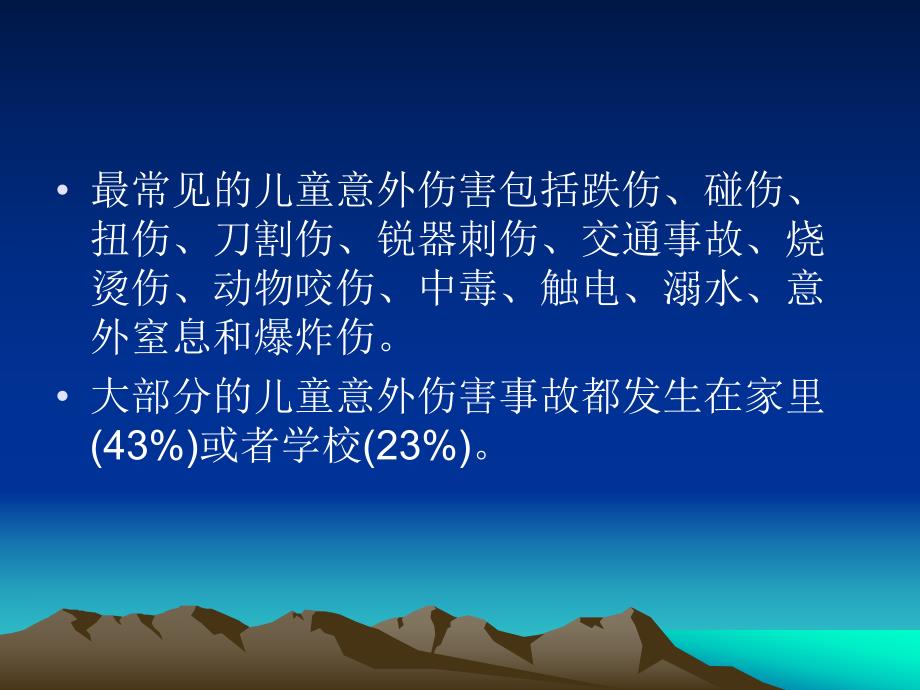 • 最常见的儿童意外伤害包括跌伤、碰伤、扭伤、刀割伤、锐器刺伤、交通事故、烧烫伤、动物咬伤、中毒、触电、溺水、意外窒息和爆炸伤。

• 大部分的儿童意外伤害事故都发生在家里(43%)或者学校(23%)。